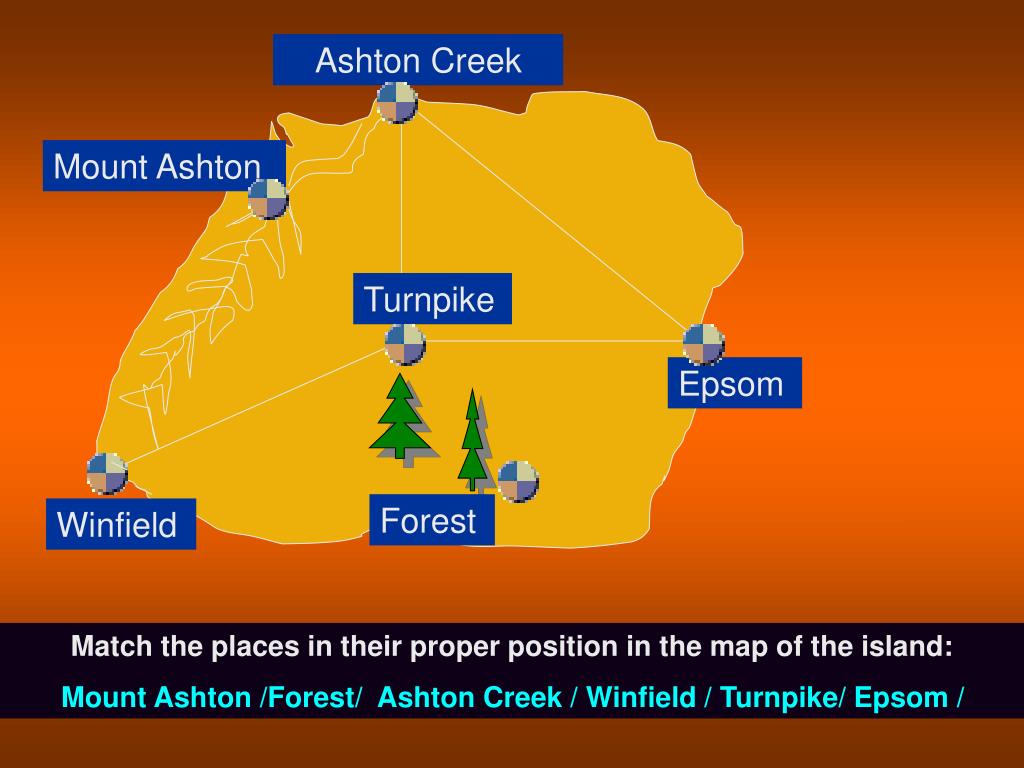 Ashton Creek

Mount Ashton

Turnpike

Epsom

Winfield

Forest

Match the places in their proper position in the map of the island:

Mount Ashton /Forest/ Ashton Creek / Winfield / Turnpike/ Epsom /